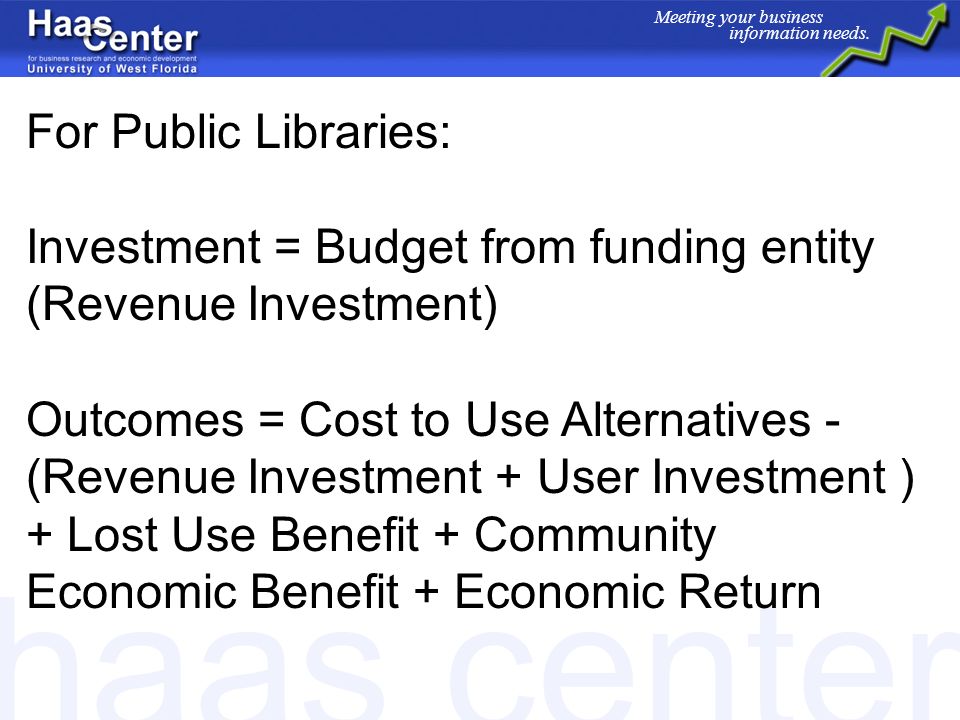 Haas Center
for business research and economic development
University of West Florida

Meeting your business information needs.

For Public Libraries:

Investment = Budget from funding entity (Revenue Investment)

Outcomes = Cost to Use Alternatives - (Revenue Investment + User Investment ) + Lost Use Benefit + Community Economic Benefit + Economic Return

haas center